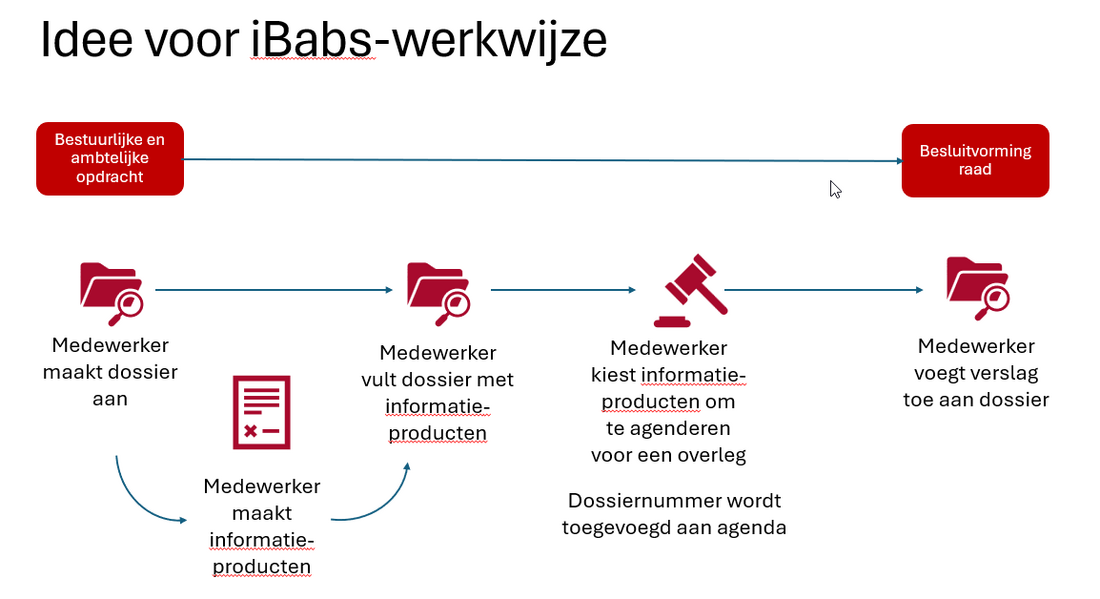 Idee voor iBabs-werkwijze

Bestuurlijke en ambtelijke opdracht

Besluitvorming raad

Medewerker maakt dossier aan

Medewerker maakt informatie-producten

Medewerker vult dossier met informatie-producten

Medewerker kiest informatie-producten om te agenderen voor een overleg

Dossiernummer wordt toegevoegd aan agenda

Medewerker voegt verslag toe aan dossier